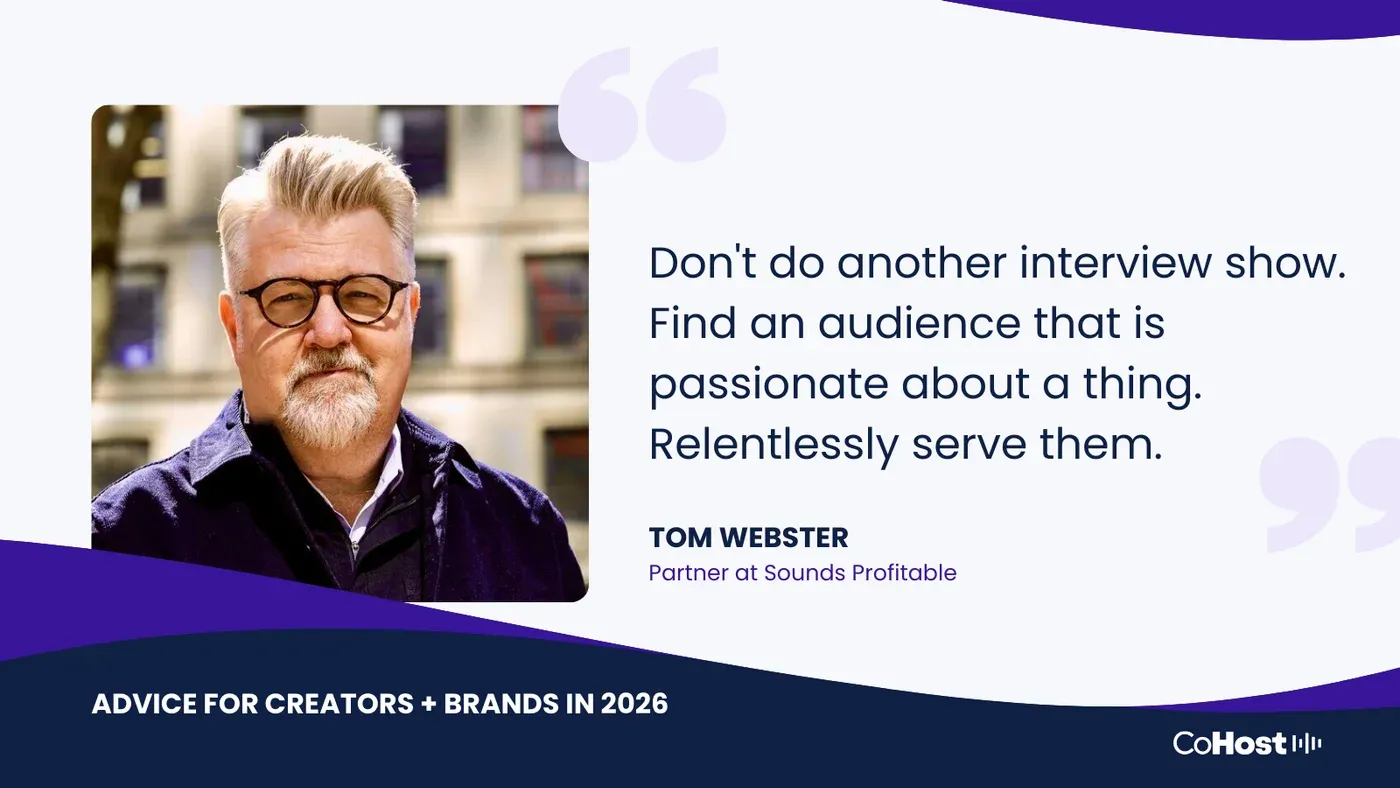 Don't do another interview show. Find an audience that is passionate about a thing. Relentlessly serve them.

TOM WEBSTER
Partner at Sounds Profitable

ADVICE FOR CREATORS + BRANDS IN 2026

CoHost